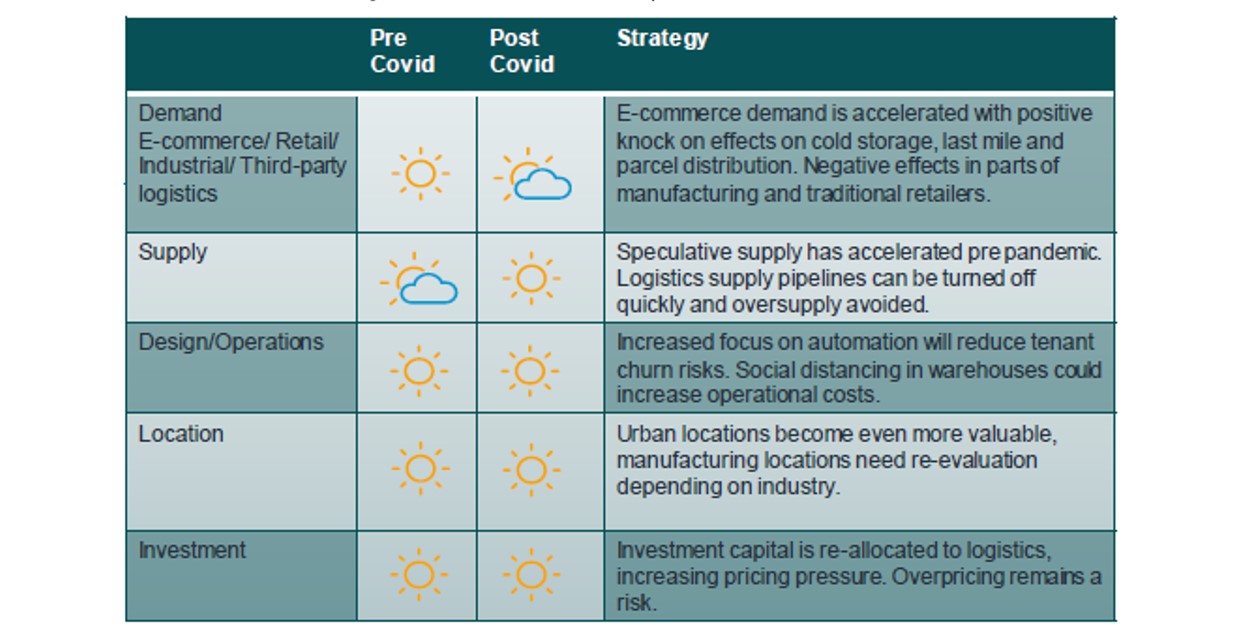 | | Pre Covid | Post Covid | Strategy |
|---|---|---|---|
| Demand E-commerce/ Retail/ Industrial/ Third-party logistics | | | E-commerce demand is accelerated with positive knock on effects on cold storage, last mile and parcel distribution. Negative effects in parts of manufacturing and traditional retailers. |
| Supply | | | Speculative supply has accelerated pre pandemic. Logistics supply pipelines can be turned off quickly and oversupply avoided. |
| Design/Operations | | | Increased focus on automation will reduce tenant churn risks. Social distancing in warehouses could increase operational costs. |
| Location | | | Urban locations become even more valuable, manufacturing locations need re-evaluation depending on industry. |
| Investment | | | Investment capital is re-allocated to logistics, increasing pricing pressure. Overpricing remains a risk. |